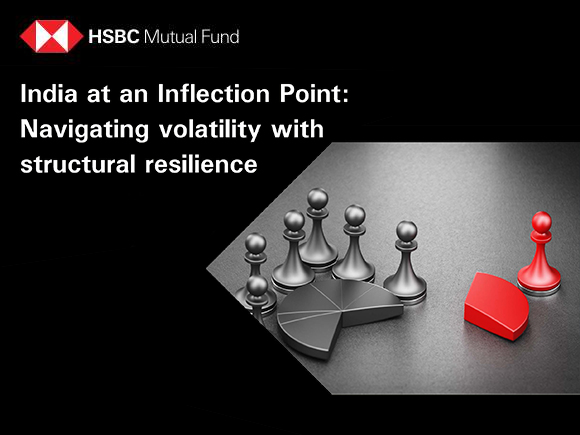 HSBC Mutual Fund

India at an Inflection Point: Navigating volatility with structural resilience